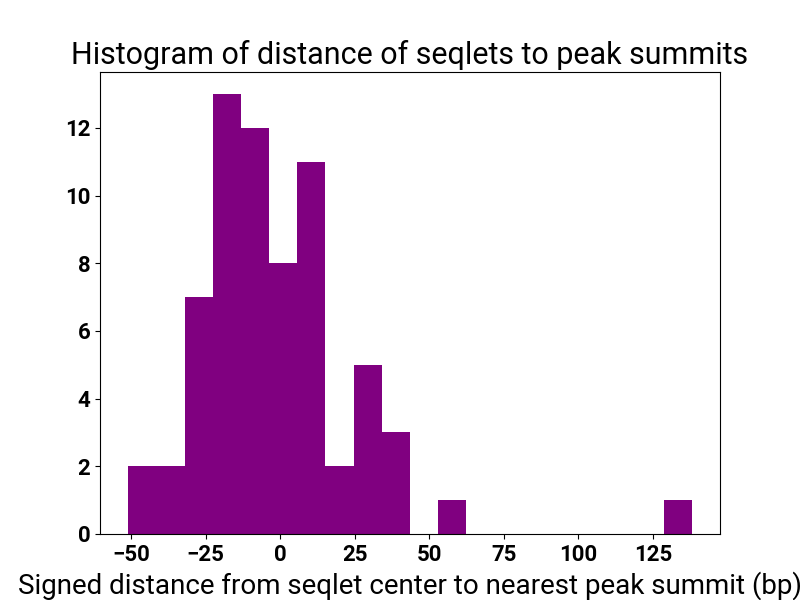 Histogram of distance of seqlets to peak summits

12
10
8
6
4
2
0

−50 −25 0 25 50 75 100 125

Signed distance from seqlet center to nearest peak summit (bp)